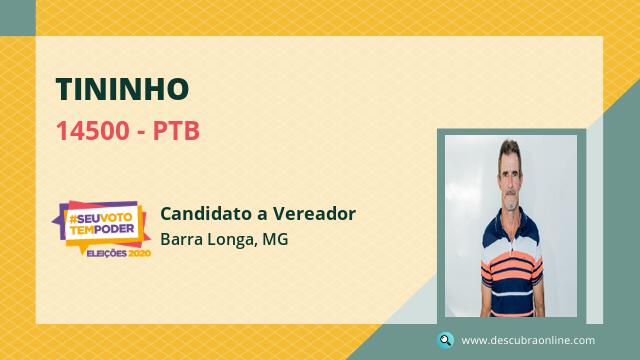 TININHO

14500 - PTB

#SEUVOTO TEMPODER
ELEIÇÕES 2020

Candidato a Vereador

Barra Longa, MG

www.descubraonline.com